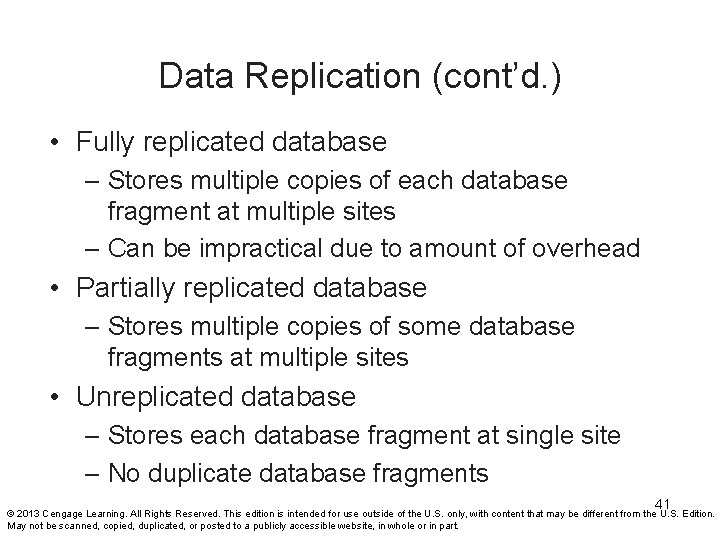 Data Replication (cont'd.)

• Fully replicated database
  – Stores multiple copies of each database fragment at multiple sites
  – Can be impractical due to amount of overhead
• Partially replicated database
  – Stores multiple copies of some database fragments at multiple sites
• Unreplicated database
  – Stores each database fragment at single site
  – No duplicate database fragments

41

© 2013 Cengage Learning. All Rights Reserved. This edition is intended for use outside of the U.S. only, with content that may be different from the U.S. Edition. May not be scanned, copied, duplicated, or posted to a publicly accessible website, in whole or in part.